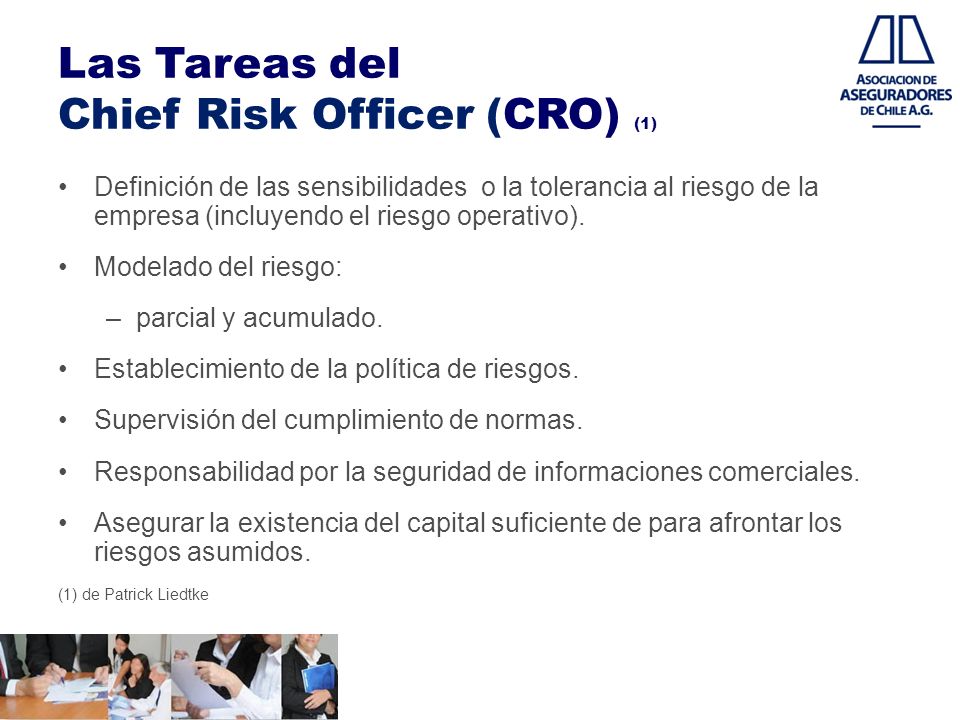 Las Tareas del
Chief Risk Officer (CRO) (1)

ASOCIACION DE ASEGURADORES DE CHILE A.G.

• Definición de las sensibilidades o la tolerancia al riesgo de la empresa (incluyendo el riesgo operativo).

• Modelado del riesgo:

– parcial y acumulado.

• Establecimiento de la política de riesgos.

• Supervisión del cumplimiento de normas.

• Responsabilidad por la seguridad de informaciones comerciales.

• Asegurar la existencia del capital suficiente de para afrontar los riesgos asumidos.

(1) de Patrick Liedtke